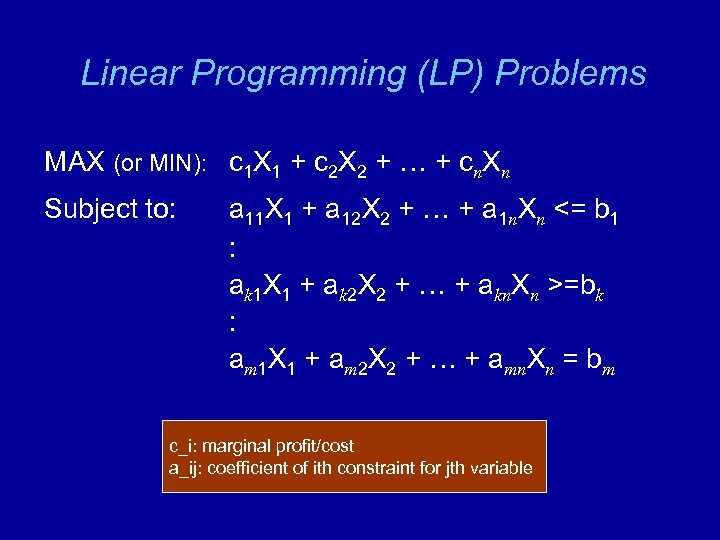 Linear Programming (LP) Problems

MAX (or MIN): $c_1X_1 + c_2X_2 + \ldots + c_nX_n$

Subject to: $a_{11}X_1 + a_{12}X_2 + \ldots + a_{1n}X_n <= b_1$

:

$a_{k1}X_1 + a_{k2}X_2 + \ldots + a_{kn}X_n >= b_k$

:

$a_{m1}X_1 + a_{m2}X_2 + \ldots + a_{mn}X_n = b_m$

c_i: marginal profit/cost
a_ij: coefficient of ith constraint for jth variable